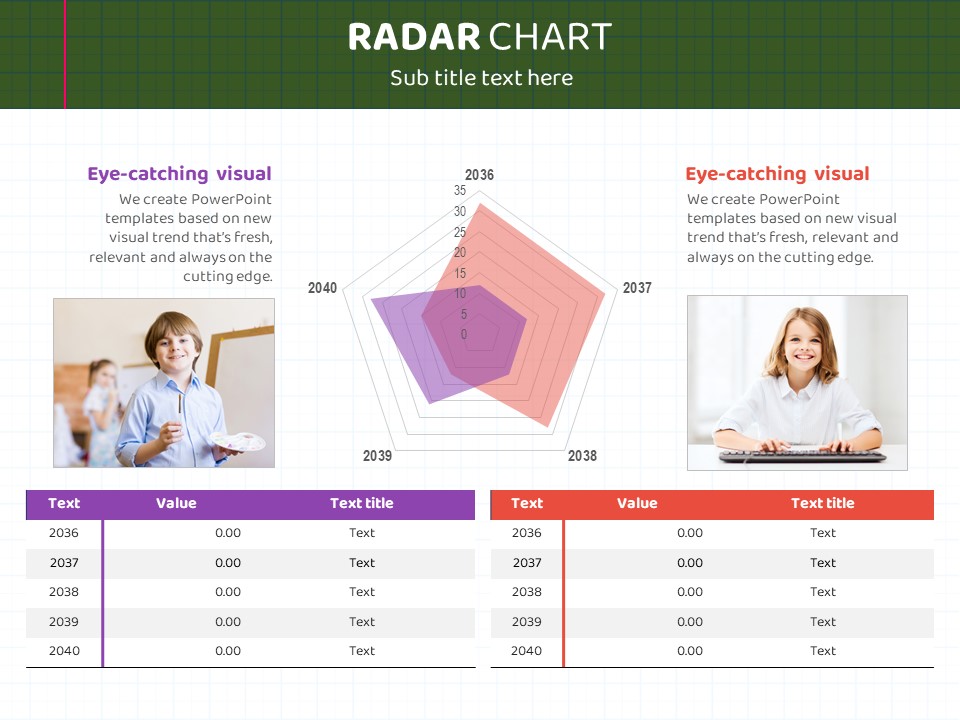 RADAR CHART
Sub title text here

Eye-catching visual
We create PowerPoint templates based on new visual trend that's fresh, relevant and always on the cutting edge.

2036
35
30
25
20
15
10
5
0
2037
2038
2039
2040

Eye-catching visual
We create PowerPoint templates based on new visual trend that's fresh, relevant and always on the cutting edge.

| Text | Value | Text title |
|---|---|---|
| 2036 | 0.00 | Text |
| 2037 | 0.00 | Text |
| 2038 | 0.00 | Text |
| 2039 | 0.00 | Text |
| 2040 | 0.00 | Text |

| Text | Value | Text title |
|---|---|---|
| 2036 | 0.00 | Text |
| 2037 | 0.00 | Text |
| 2038 | 0.00 | Text |
| 2039 | 0.00 | Text |
| 2040 | 0.00 | Text |